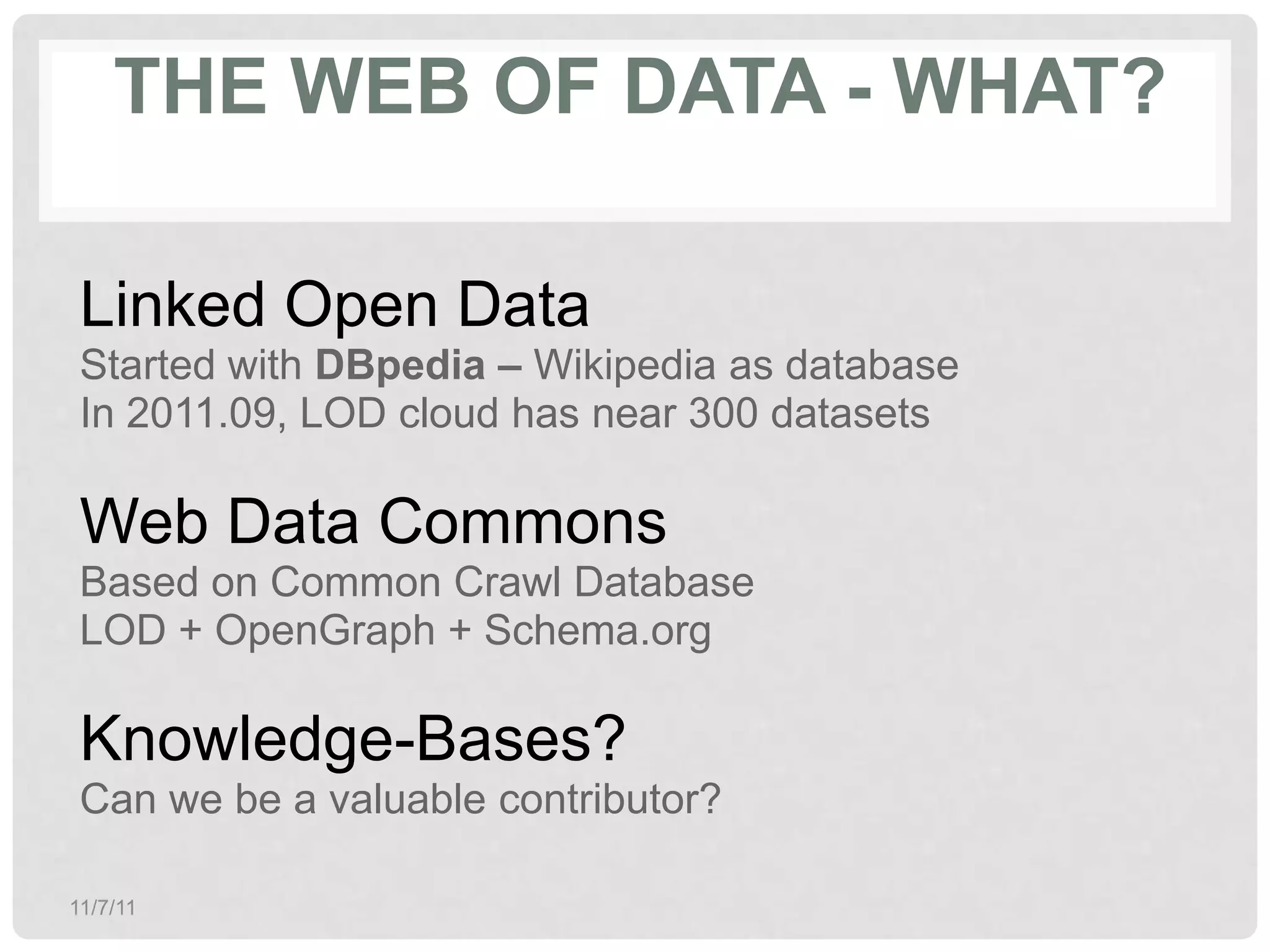 THE WEB OF DATA - WHAT?

Linked Open Data

Started with DBpedia – Wikipedia as database
In 2011.09, LOD cloud has near 300 datasets

Web Data Commons

Based on Common Crawl Database
LOD + OpenGraph + Schema.org

Knowledge-Bases?

Can we be a valuable contributor?

11/7/11